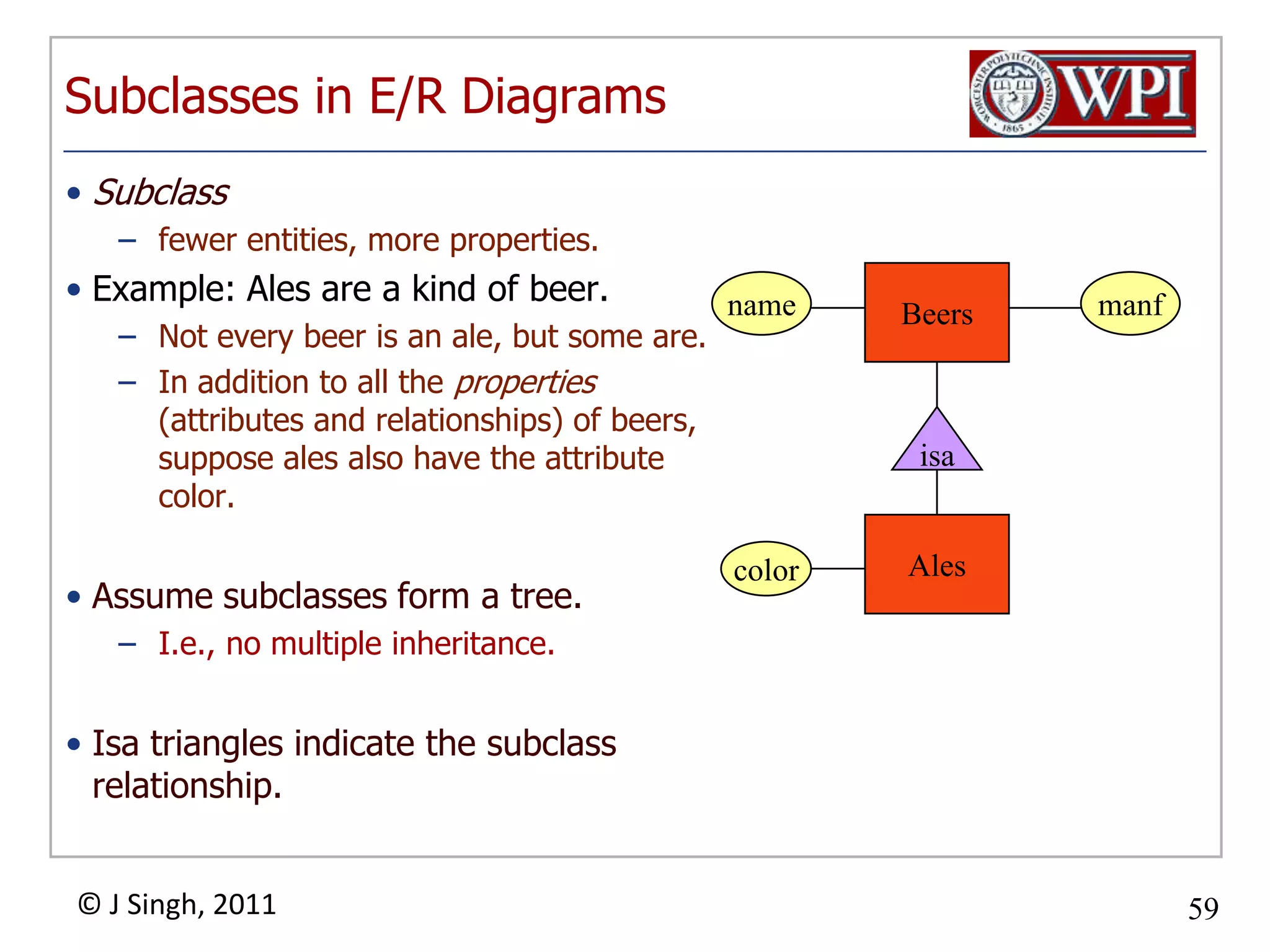 Subclasses in E/R Diagrams

WORCESTER POLYTECHNIC INSTITUTE 1865 WPI

• Subclass
– fewer entities, more properties.
• Example: Ales are a kind of beer.
– Not every beer is an ale, but some are.
– In addition to all the properties (attributes and relationships) of beers, suppose ales also have the attribute color.

• Assume subclasses form a tree.
– I.e., no multiple inheritance.

• Isa triangles indicate the subclass relationship.

name
Beers
manf
isa
color
Ales

© J Singh, 2011

59